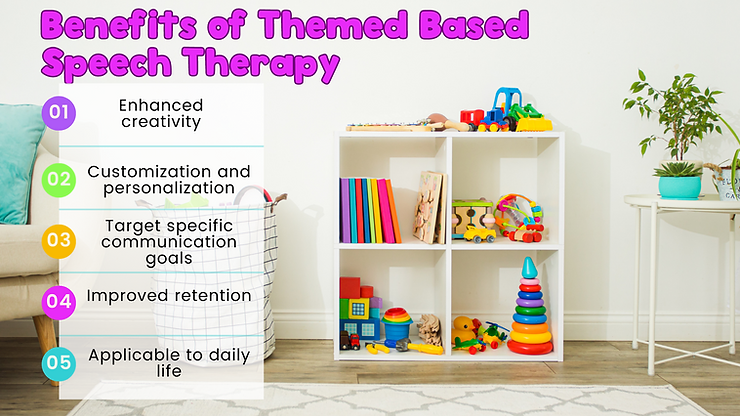 Benefits of Themed Based Speech Therapy

01 Enhanced creativity

02 Customization and personalization

03 Target specific communication goals

04 Improved retention

05 Applicable to daily life